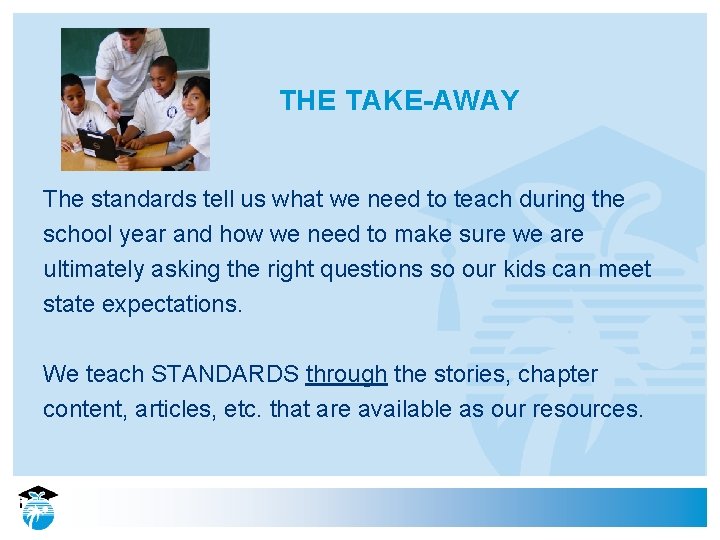 THE TAKE-AWAY

The standards tell us what we need to teach during the school year and how we need to make sure we are ultimately asking the right questions so our kids can meet state expectations.

We teach STANDARDS through the stories, chapter content, articles, etc. that are available as our resources.